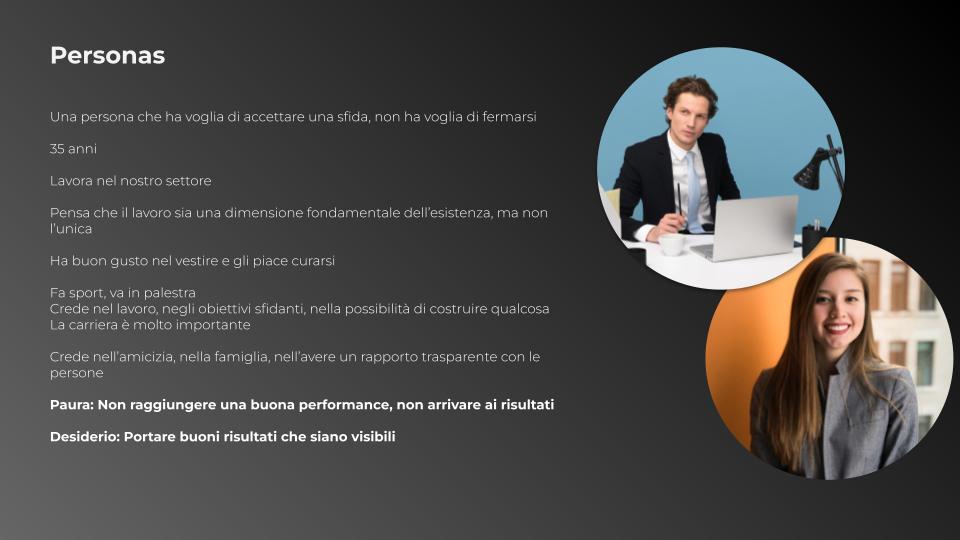 Personas

Una persona che ha voglia di accettare una sfida, non ha voglia di fermarsi

35 anni

Lavora nel nostro settore

Pensa che il lavoro sia una dimensione fondamentale dell'esistenza, ma non l'unica

Ha buon gusto nel vestire e gli piace curarsi

Fa sport, va in palestra
Crede nel lavoro, negli obiettivi sfidanti, nella possibilità di costruire qualcosa
La carriera è molto importante

Crede nell'amicizia, nella famiglia, nell'avere un rapporto trasparente con le persone

Paura: Non raggiungere una buona performance, non arrivare ai risultati

Desiderio: Portare buoni risultati che siano visibili